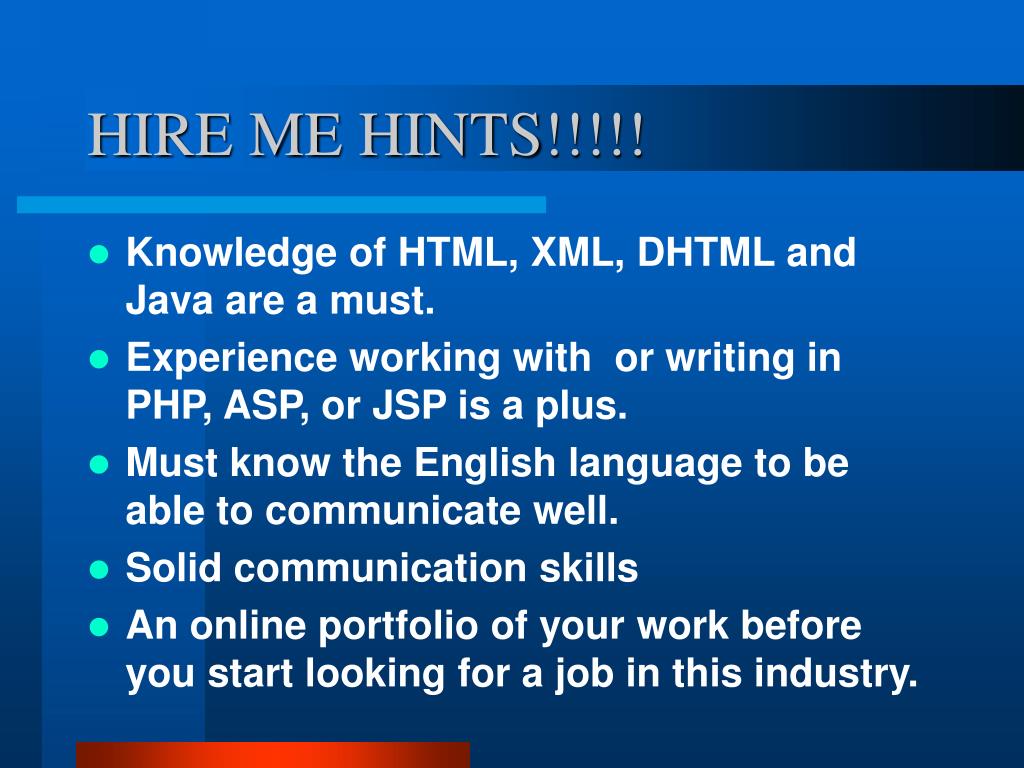 HIRE ME HINTS!!!!!

- Knowledge of HTML, XML, DHTML and Java are a must.
- Experience working with  or writing in PHP, ASP, or JSP is a plus.
- Must know the English language to be able to communicate well.
- Solid communication skills
- An online portfolio of your work before you start looking for a job in this industry.